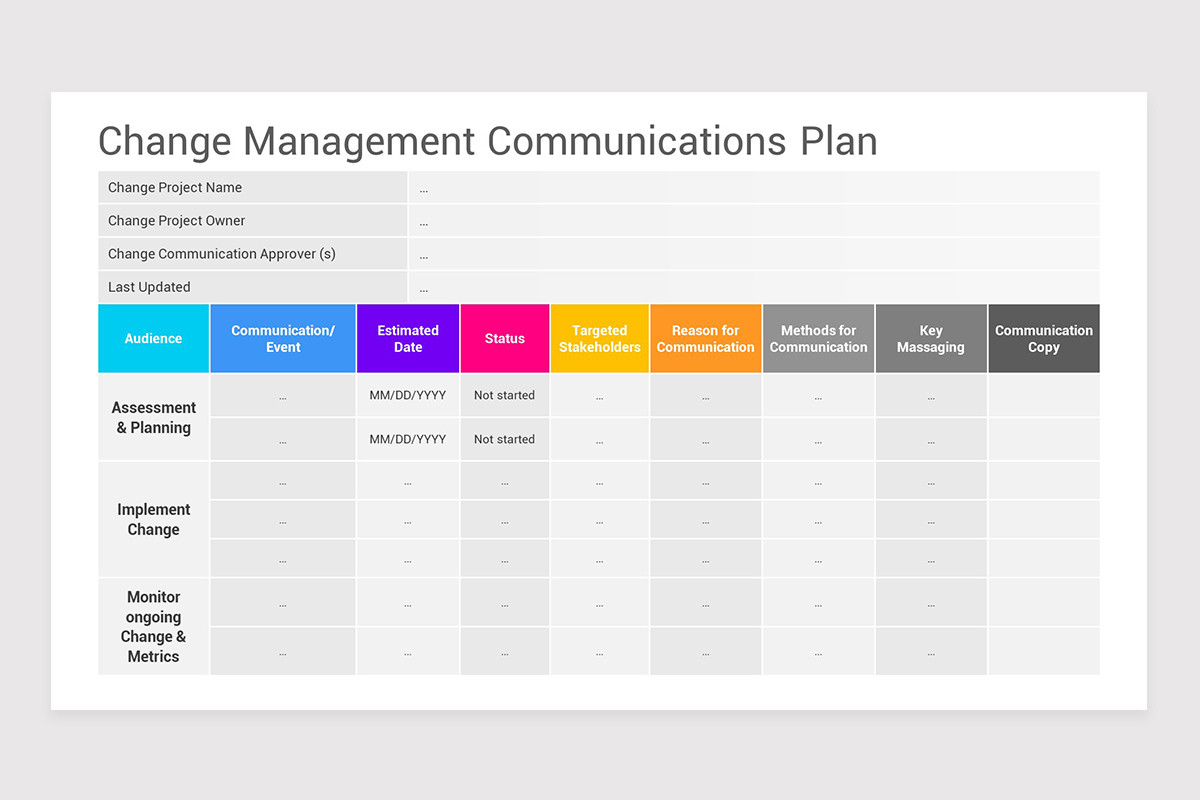 Change Management Communications Plan

| Change Project Name | ... |
|---|---|
| Change Project Owner | ... |
| Change Communication Approver (s) | ... |
| Last Updated | ... |

| Audience | Communication/ Event | Estimated Date | Status | Targeted Stakeholders | Reason for Communication | Methods for Communication | Key Massaging | Communication Copy |
|---|---|---|---|---|---|---|---|---|
| Assessment & Planning | ... | MM/DD/YYYY | Not started | ... | ... | ... | ... | |
| | ... | MM/DD/YYYY | Not started | ... | ... | ... | ... | |
| Implement Change | ... | ... | ... | ... | ... | ... | ... | |
| | ... | ... | ... | ... | ... | ... | ... | |
| | ... | ... | ... | ... | ... | ... | ... | |
| Monitor ongoing Change & Metrics | ... | ... | ... | ... | ... | ... | ... | |
| | ... | ... | ... | ... | ... | ... | ... | |